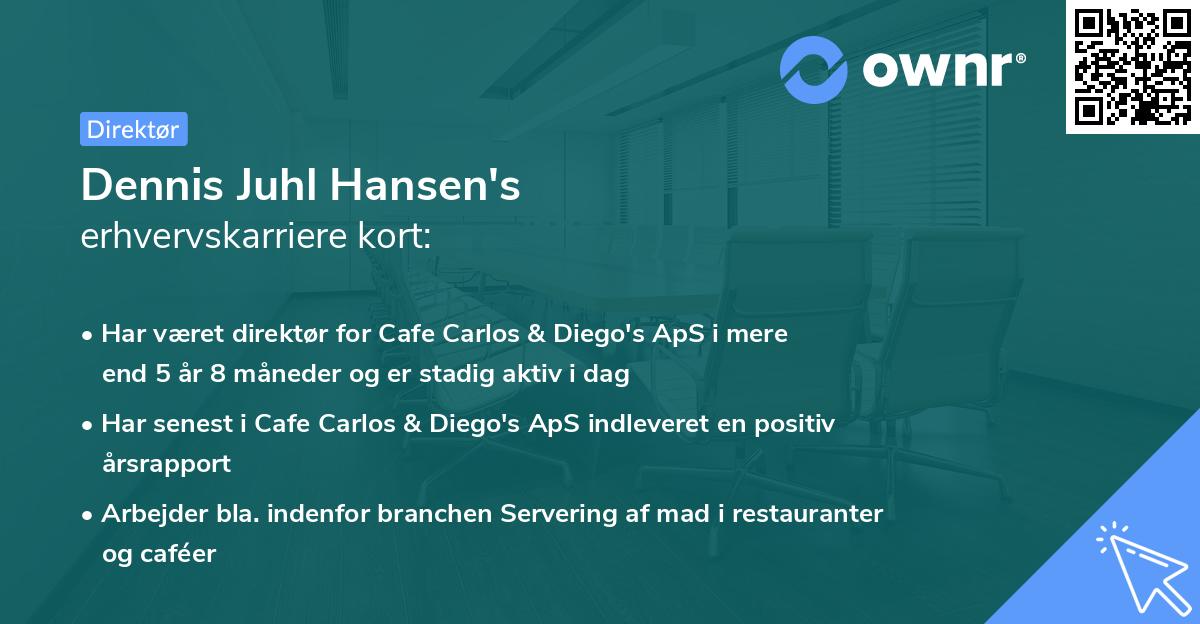 ownr®

Direktør

Dennis Juhl Hansen's
erhvervskarriere kort:

• Har været direktør for Cafe Carlos & Diego's ApS i mere end 5 år 8 måneder og er stadig aktiv i dag

• Har senest i Cafe Carlos & Diego's ApS indleveret en positiv årsrapport

• Arbejder bla. indenfor branchen Servering af mad i restauranter og caféer